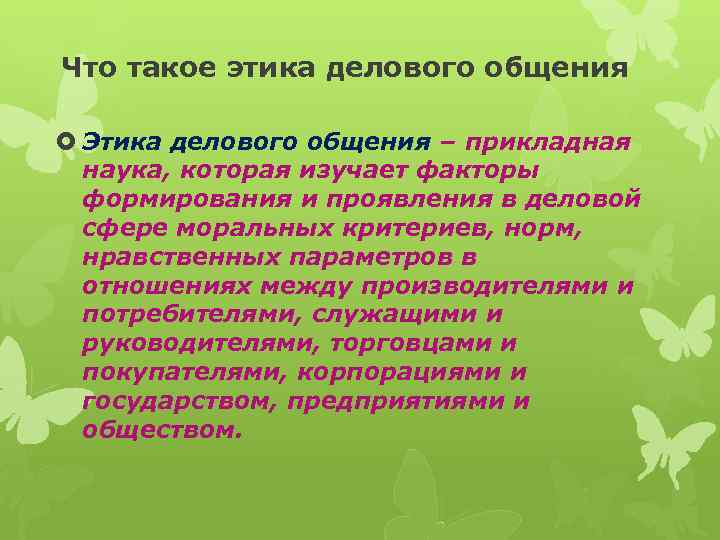 Что такое этика делового общения

Этика делового общения – прикладная наука, которая изучает факторы формирования и проявления в деловой сфере моральных критериев, норм, нравственных параметров в отношениях между производителями и потребителями, служащими и руководителями, торговцами и покупателями, корпорациями и государством, предприятиями и обществом.